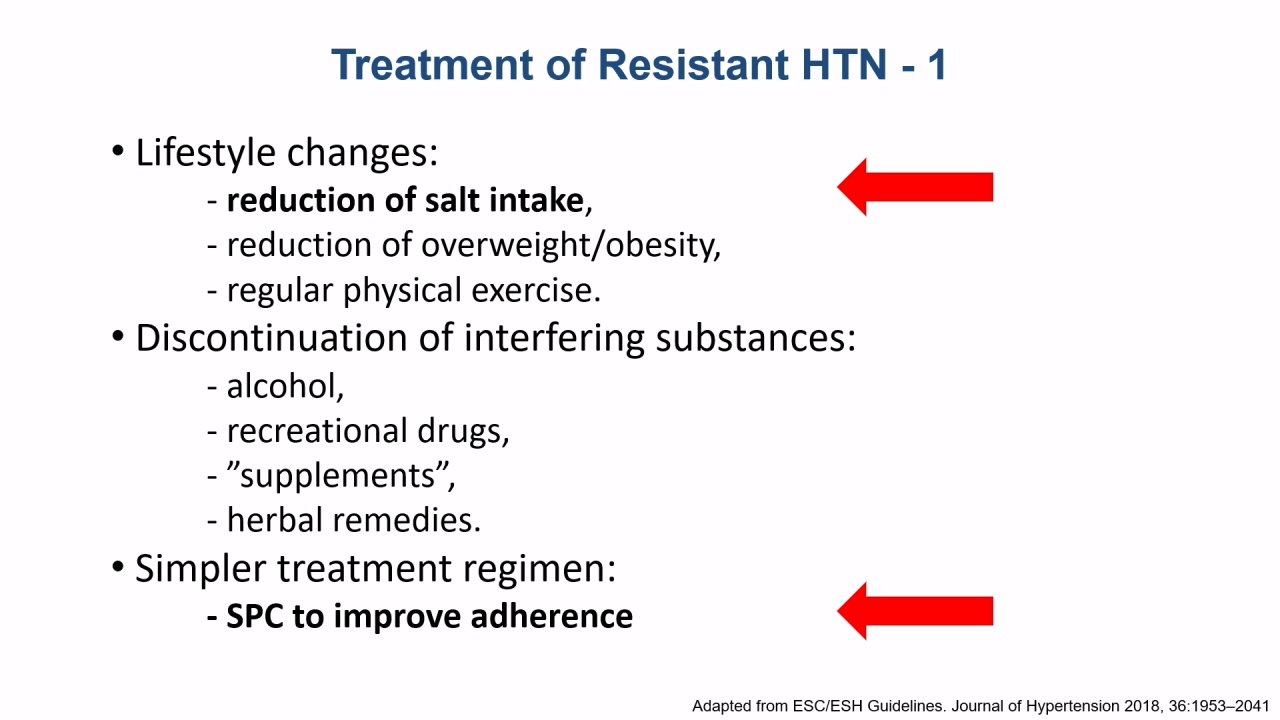 Treatment of Resistant HTN - 1

• Lifestyle changes:
- reduction of salt intake,
- reduction of overweight/obesity,
- regular physical exercise.

• Discontinuation of interfering substances:
- alcohol,
- recreational drugs,
- ”supplements”,
- herbal remedies.

• Simpler treatment regimen:
- SPC to improve adherence

Adapted from ESC/ESH Guidelines. Journal of Hypertension 2018, 36:1953–2041